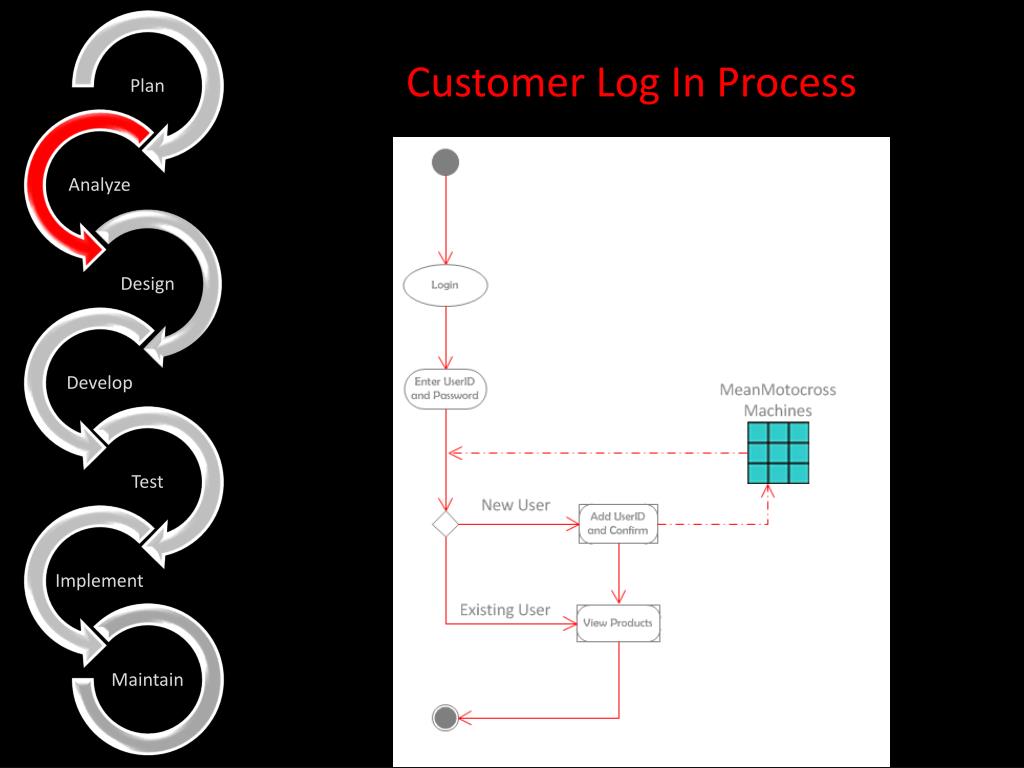 Plan

Analyze

Design

Develop

Test

Implement

Maintain

Customer Log In Process

Login

Enter UserID and Password

MeanMotocross Machines

New User

Add UserID and Confirm

Existing User

View Products